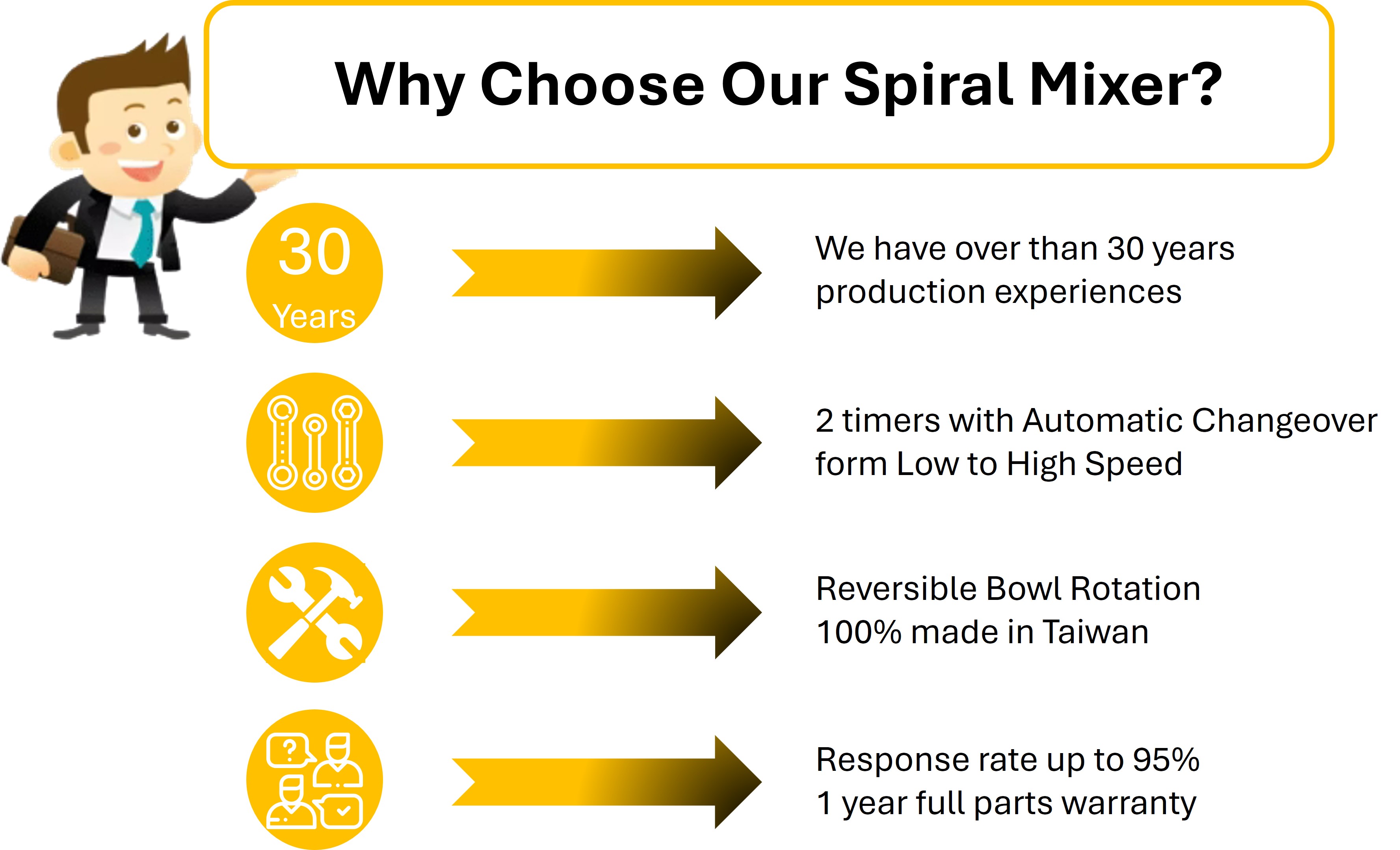 Why Choose Our Spiral Mixer?

30
Years

We have over than 30 years production experiences

2 timers with Automatic Changeover form Low to High Speed

Reversible Bowl Rotation
100% made in Taiwan

Response rate up to 95%
1 year full parts warranty